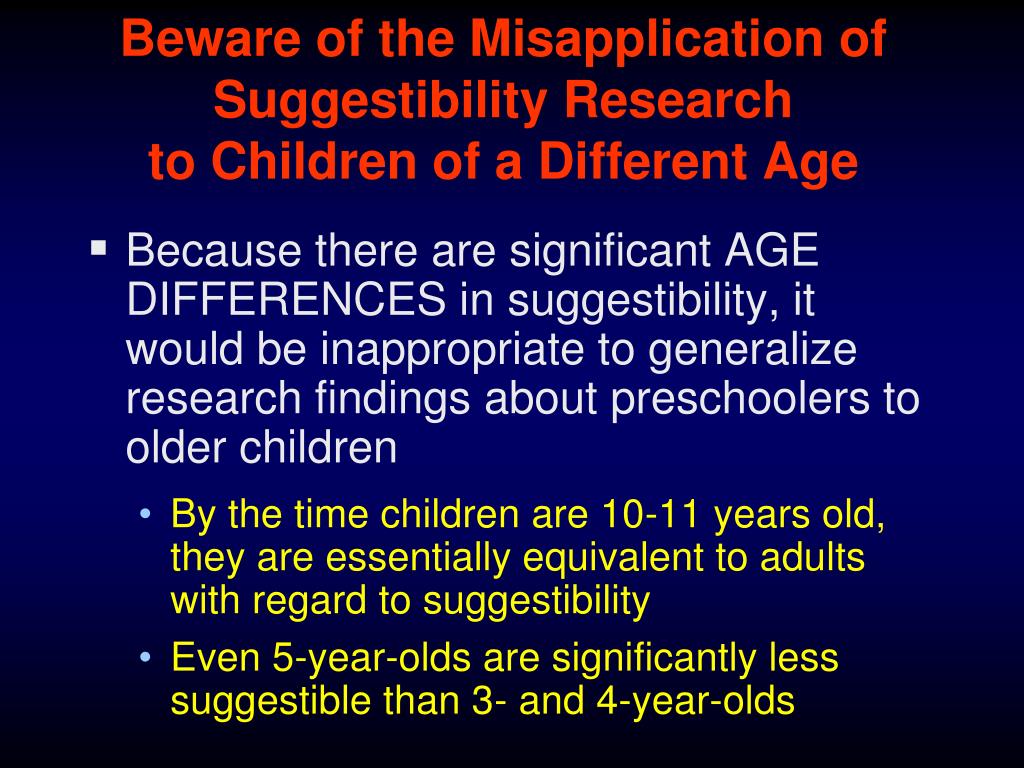 Beware of the Misapplication of Suggestibility Research to Children of a Different Age

▪ Because there are significant AGE DIFFERENCES in suggestibility, it would be inappropriate to generalize research findings about preschoolers to older children

• By the time children are 10-11 years old, they are essentially equivalent to adults with regard to suggestibility

• Even 5-year-olds are significantly less suggestible than 3- and 4-year-olds